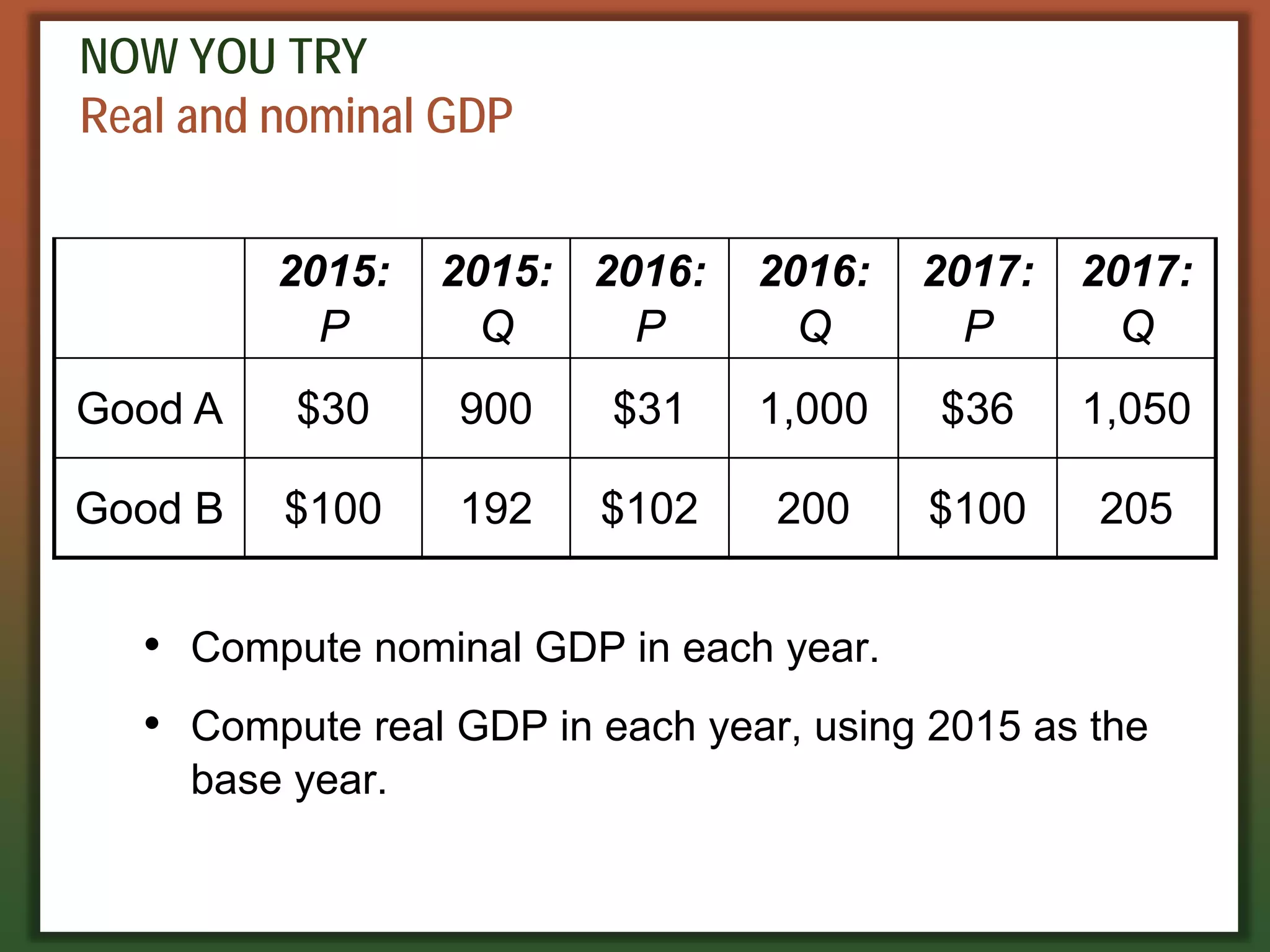 NOW YOU TRY
Real and nominal GDP

| | 2015: P | 2015: Q | 2016: P | 2016: Q | 2017: P | 2017: Q |
|---|---|---|---|---|---|---|
| Good A | \$30 | 900 | \$31 | 1,000 | \$36 | 1,050 |
| Good B | \$100 | 192 | \$102 | 200 | \$100 | 205 |

• Compute nominal GDP in each year.

• Compute real GDP in each year, using 2015 as the base year.